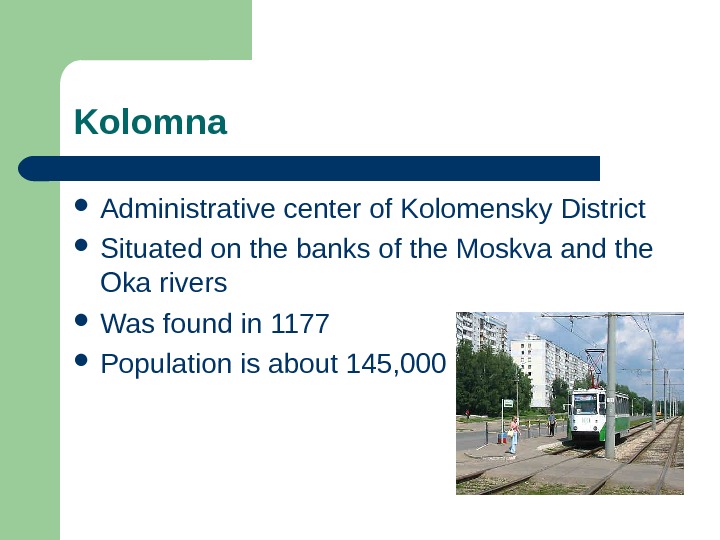 Kolomna

- Administrative center of Kolomensky District
- Situated on the banks of the Moskva and the Oka rivers
- Was found in 1177
- Population is about 145,000